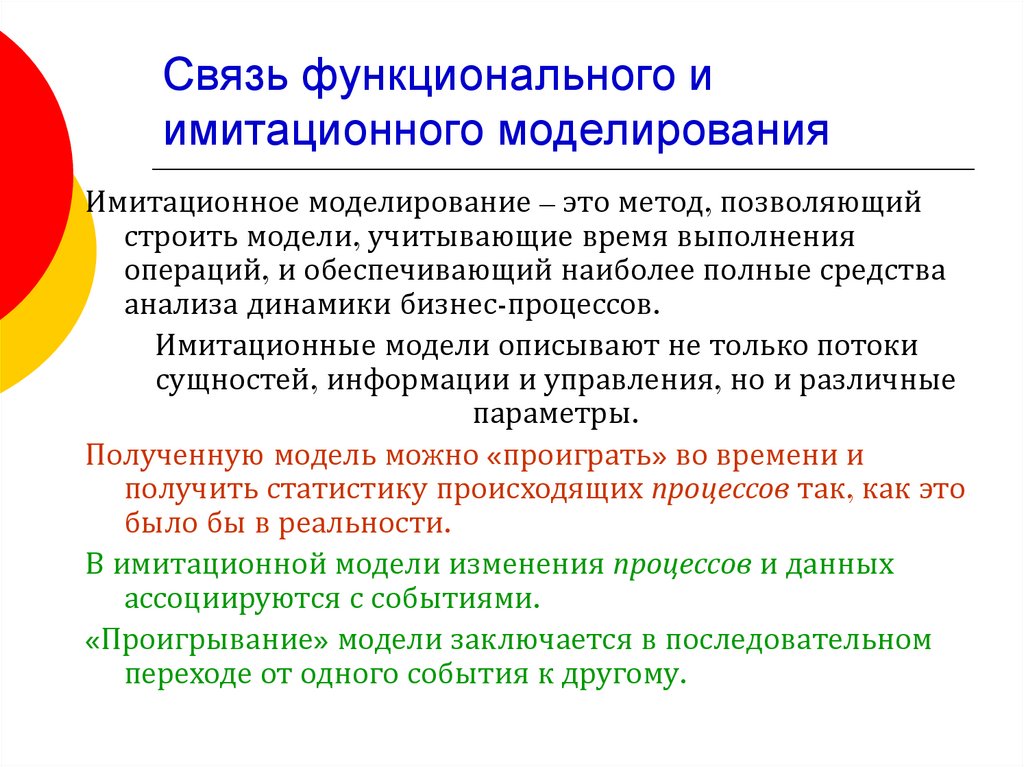 Связь функционального и имитационного моделирования

Имитационное моделирование – это метод, позволяющий строить модели, учитывающие время выполнения операций, и обеспечивающий наиболее полные средства анализа динамики бизнес-процессов.

Имитационные модели описывают не только потоки сущностей, информации и управления, но и различные параметры.

Полученную модель можно «проиграть» во времени и получить статистику происходящих процессов так, как это было бы в реальности.

В имитационной модели изменения процессов и данных ассоциируются с событиями.

«Проигрывание» модели заключается в последовательном переходе от одного события к другому.